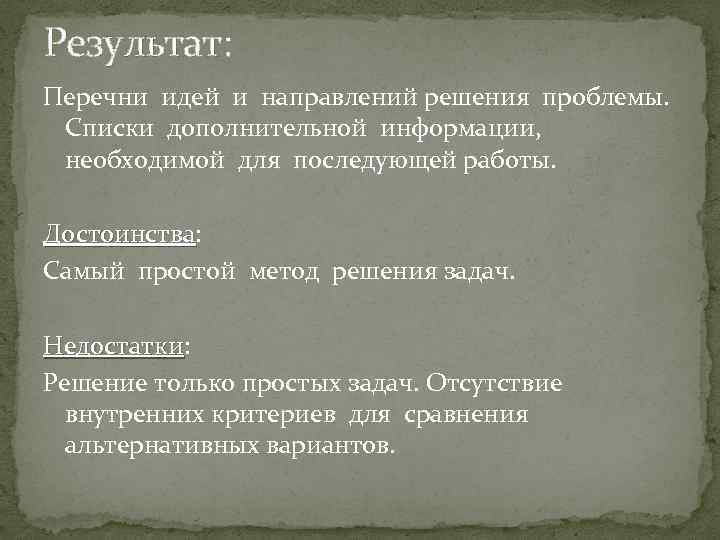 Результат:

Перечни идей и направлений решения проблемы. Списки дополнительной информации, необходимой для последующей работы.

Достоинства:
Самый простой метод решения задач.

Недостатки:
Решение только простых задач. Отсутствие внутренних критериев для сравнения альтернативных вариантов.